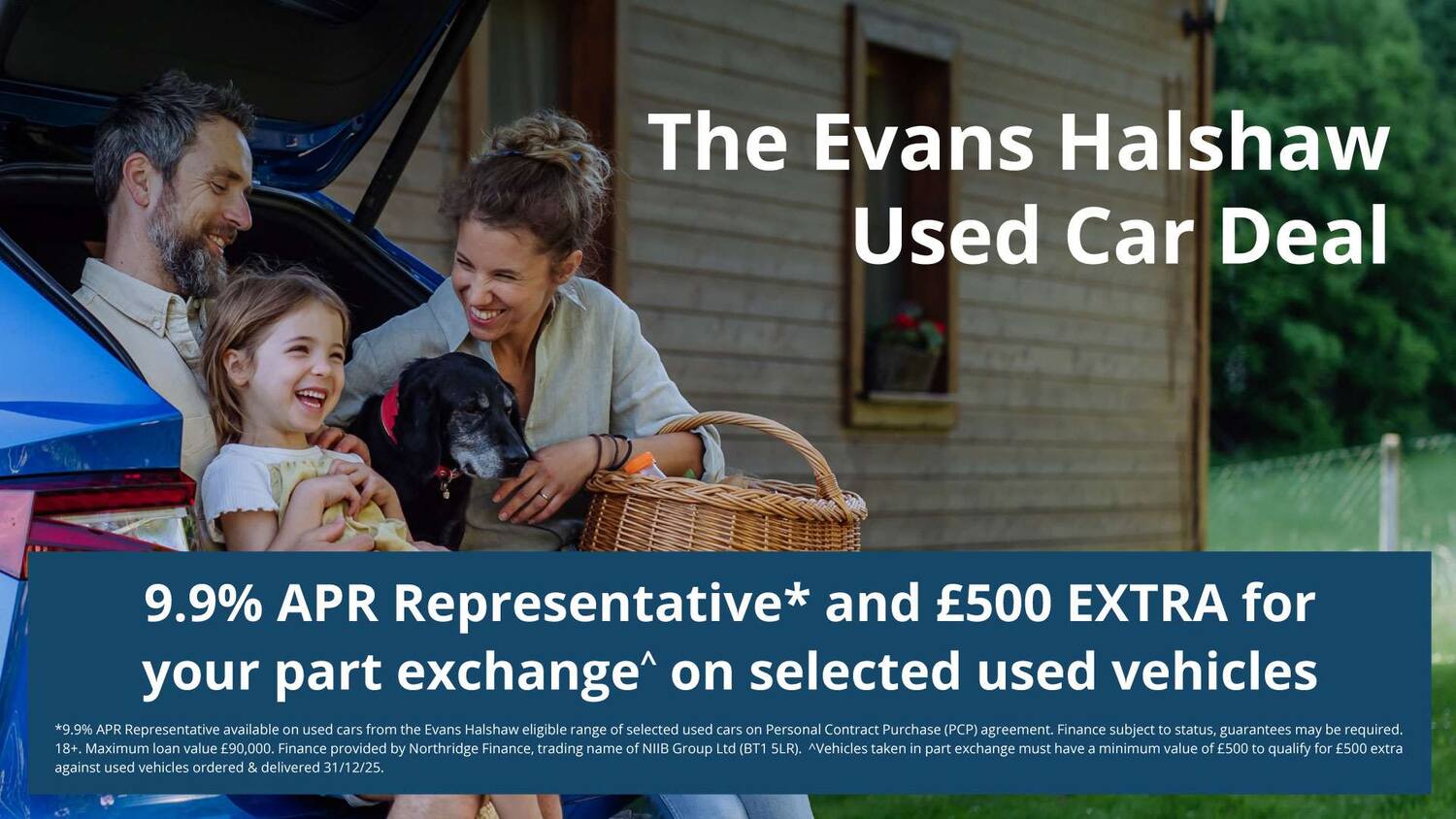 The Evans Halshaw
Used Car Deal

9.9% APR Representative* and £500 EXTRA for your part exchange^ on selected used vehicles

*9.9% APR Representative available on used cars from the Evans Halshaw eligible range of selected used cars on Personal Contract Purchase (PCP) agreement. Finance subject to status, guarantees may be required. 18+. Maximum loan value £90,000. Finance provided by Northridge Finance, trading name of NIIB Group Ltd (BT1 5LR). ^Vehicles taken in part exchange must have a minimum value of £500 to qualify for £500 extra against used vehicles ordered & delivered 31/12/25.